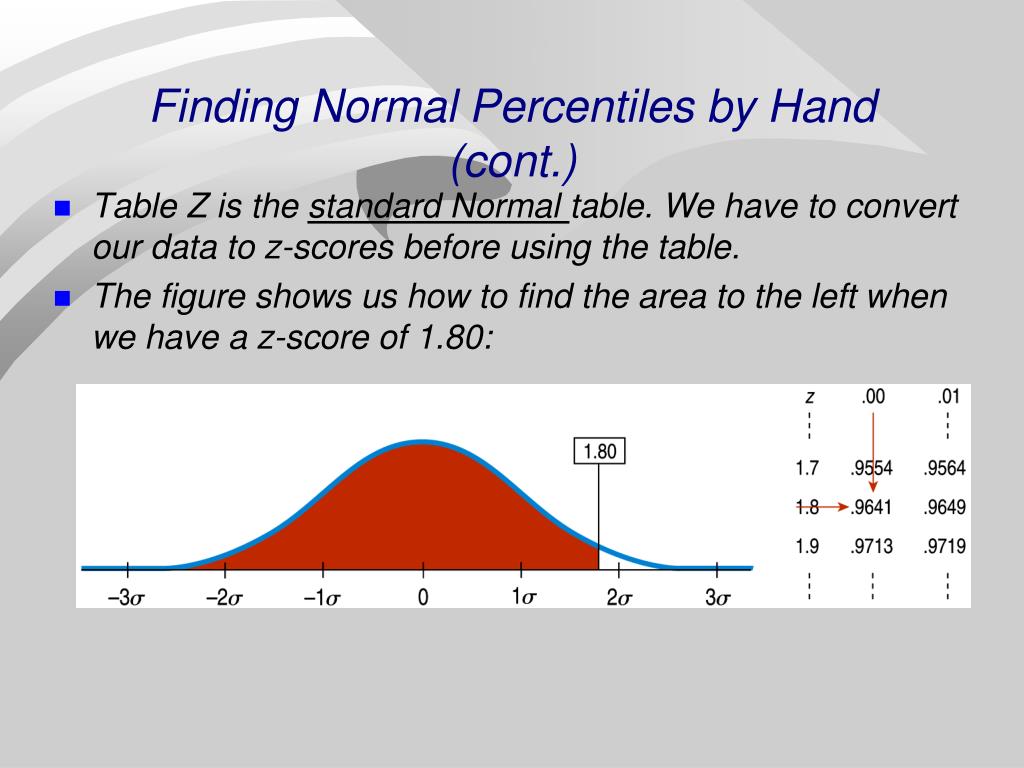 Finding Normal Percentiles by Hand (cont.)

Table Z is the standard Normal table. We have to convert our data to z-scores before using the table.

The figure shows us how to find the area to the left when we have a z-score of 1.80:

1.80

$-3\sigma$ $-2\sigma$ $-1\sigma$ 0 $1\sigma$ $2\sigma$ $3\sigma$

| z | .00 | .01 |
|---|---|---|
| 1.7 | .9554 | .9564 |
| 1.8 | .9641 | .9649 |
| 1.9 | .9713 | .9719 |